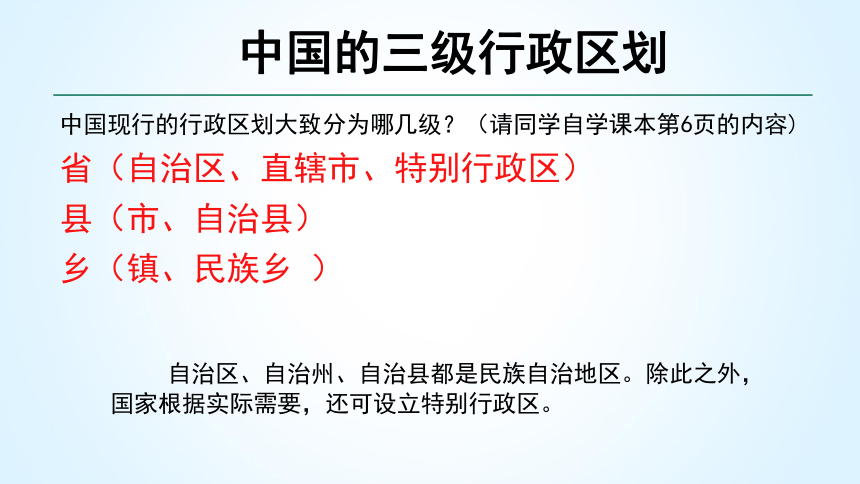 中国的三级行政区划

中国现行的行政区划大致分为哪几级？（请同学自学课本第6页的内容）

省（自治区、直辖市、特别行政区）

县（市、自治县）

乡（镇、民族乡 ）

自治区、自治州、自治县都是民族自治地区。除此之外，国家根据实际需要，还可设立特别行政区。